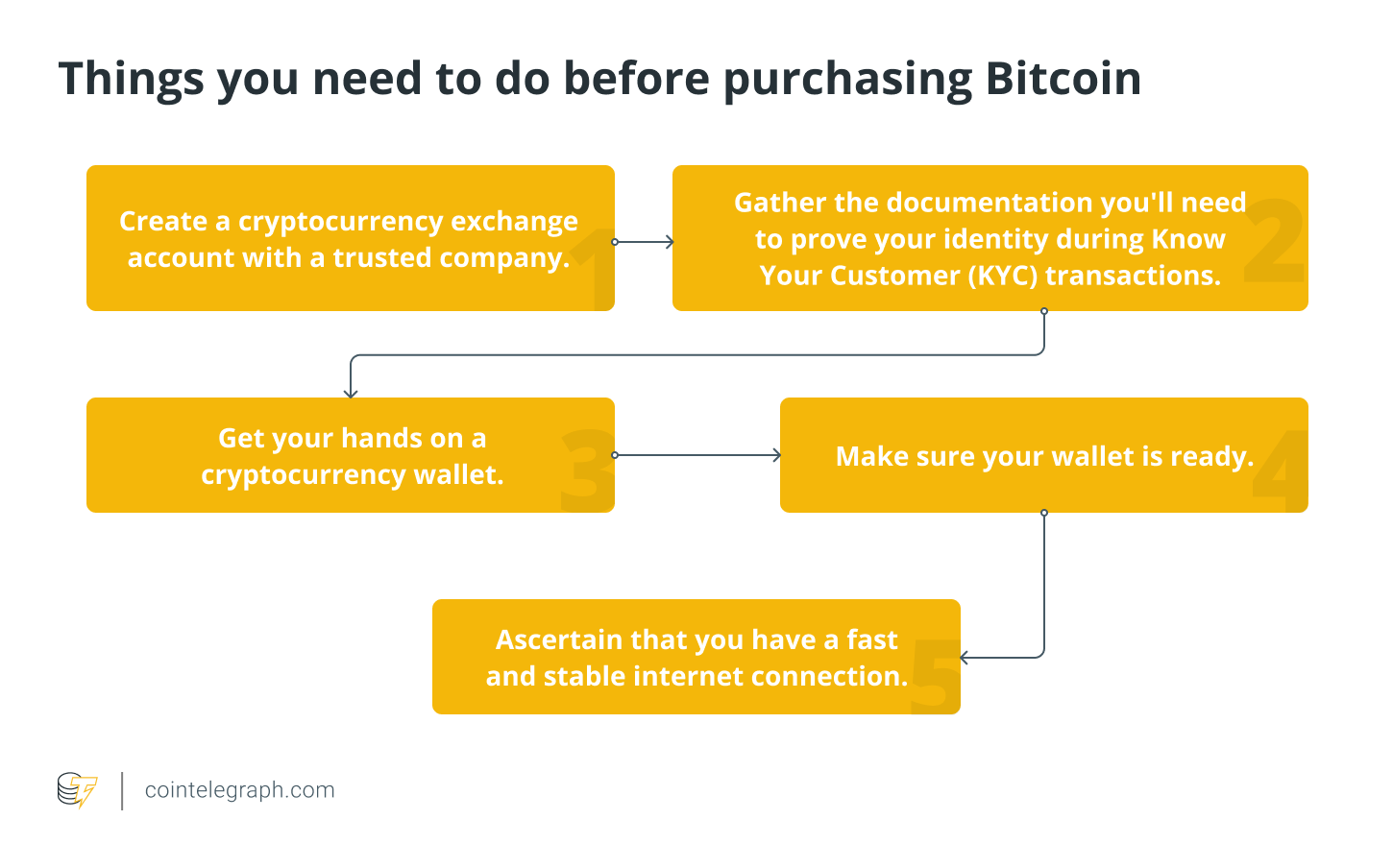 Things you need to do before purchasing Bitcoin

Create a cryptocurrency exchange account with a trusted company.

1

Gather the documentation you'll need to prove your identity during Know Your Customer (KYC) transactions.

2

Get your hands on a cryptocurrency wallet.

3

Make sure your wallet is ready.

4

Ascertain that you have a fast and stable internet connection.

5

cointelegraph.com